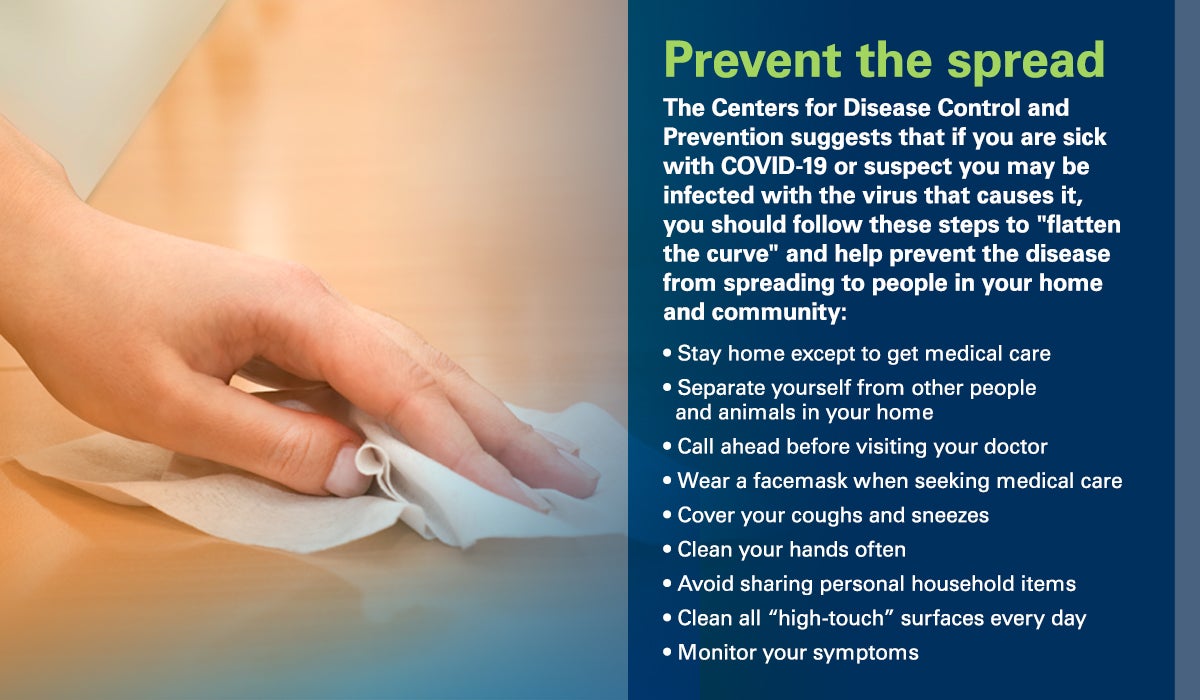 Prevent the spread

The Centers for Disease Control and Prevention suggests that if you are sick with COVID-19 or suspect you may be infected with the virus that causes it, you should follow these steps to "flatten the curve" and help prevent the disease from spreading to people in your home and community:

• Stay home except to get medical care
• Separate yourself from other people and animals in your home
• Call ahead before visiting your doctor
• Wear a facemask when seeking medical care
• Cover your coughs and sneezes
• Clean your hands often
• Avoid sharing personal household items
• Clean all “high-touch” surfaces every day
• Monitor your symptoms